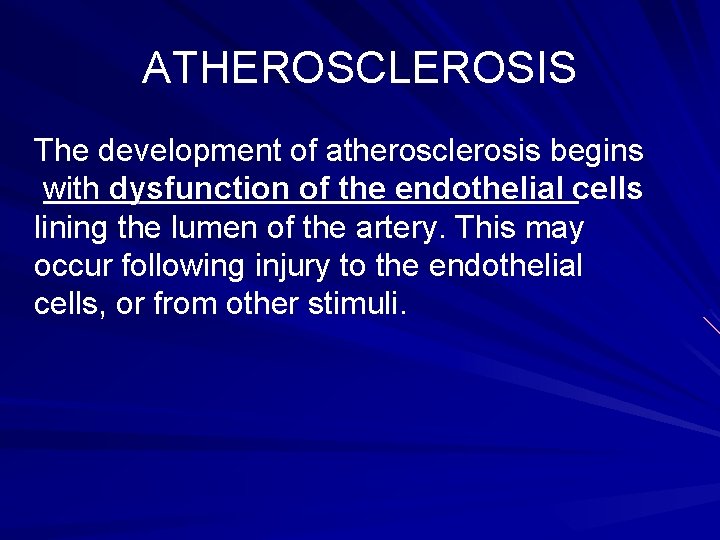 ATHEROSCLEROSIS

The development of atherosclerosis begins with dysfunction of the endothelial cells lining the lumen of the artery. This may occur following injury to the endothelial cells, or from other stimuli.